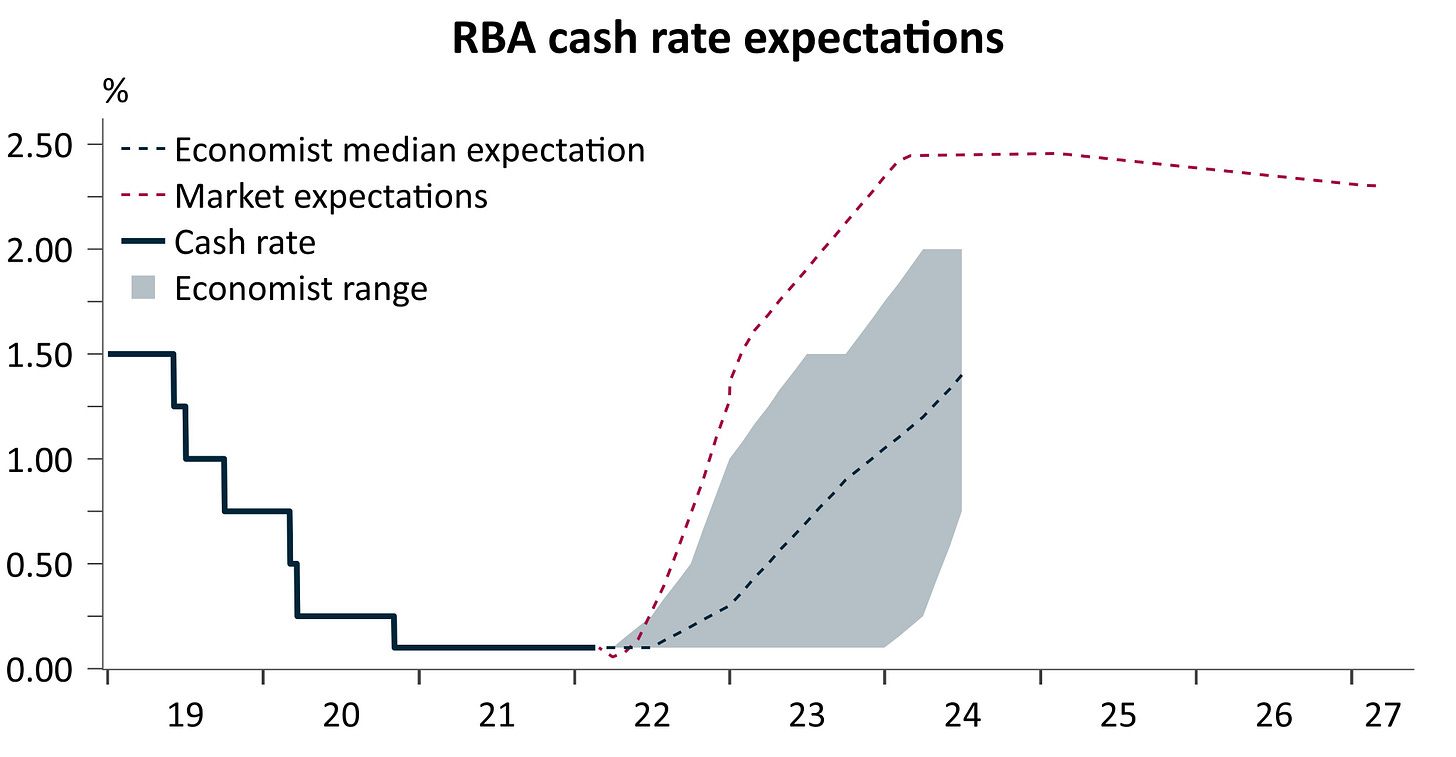 RBA cash rate expectations

%

2.50
2.00
1.50
1.00
0.50
0.00

Economist median expectation
Market expectations
Cash rate
Economist range

19
20
21
22
23
24
25
26
27